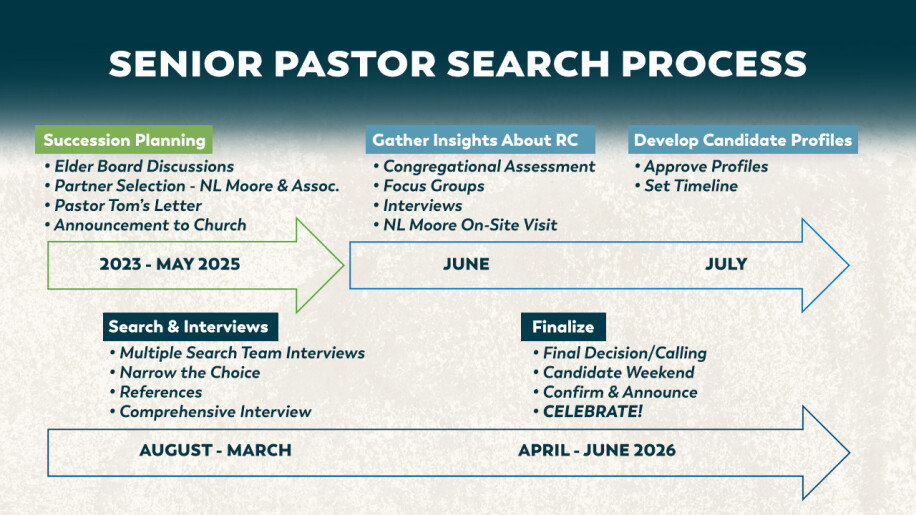 SENIOR PASTOR SEARCH PROCESS

Succession Planning
• Elder Board Discussions
• Partner Selection - NL Moore & Assoc.
• Pastor Tom's Letter
• Announcement to Church

2023 - MAY 2025

Gather Insights About RC
• Congregational Assessment
• Focus Groups
• Interviews
• NL Moore On-Site Visit

JUNE

Develop Candidate Profiles
• Approve Profiles
• Set Timeline

JULY

Search & Interviews
• Multiple Search Team Interviews
• Narrow the Choice
• References
• Comprehensive Interview

AUGUST - MARCH

Finalize
• Final Decision/Calling
• Candidate Weekend
• Confirm & Announce
• CELEBRATE!

APRIL - JUNE 2026